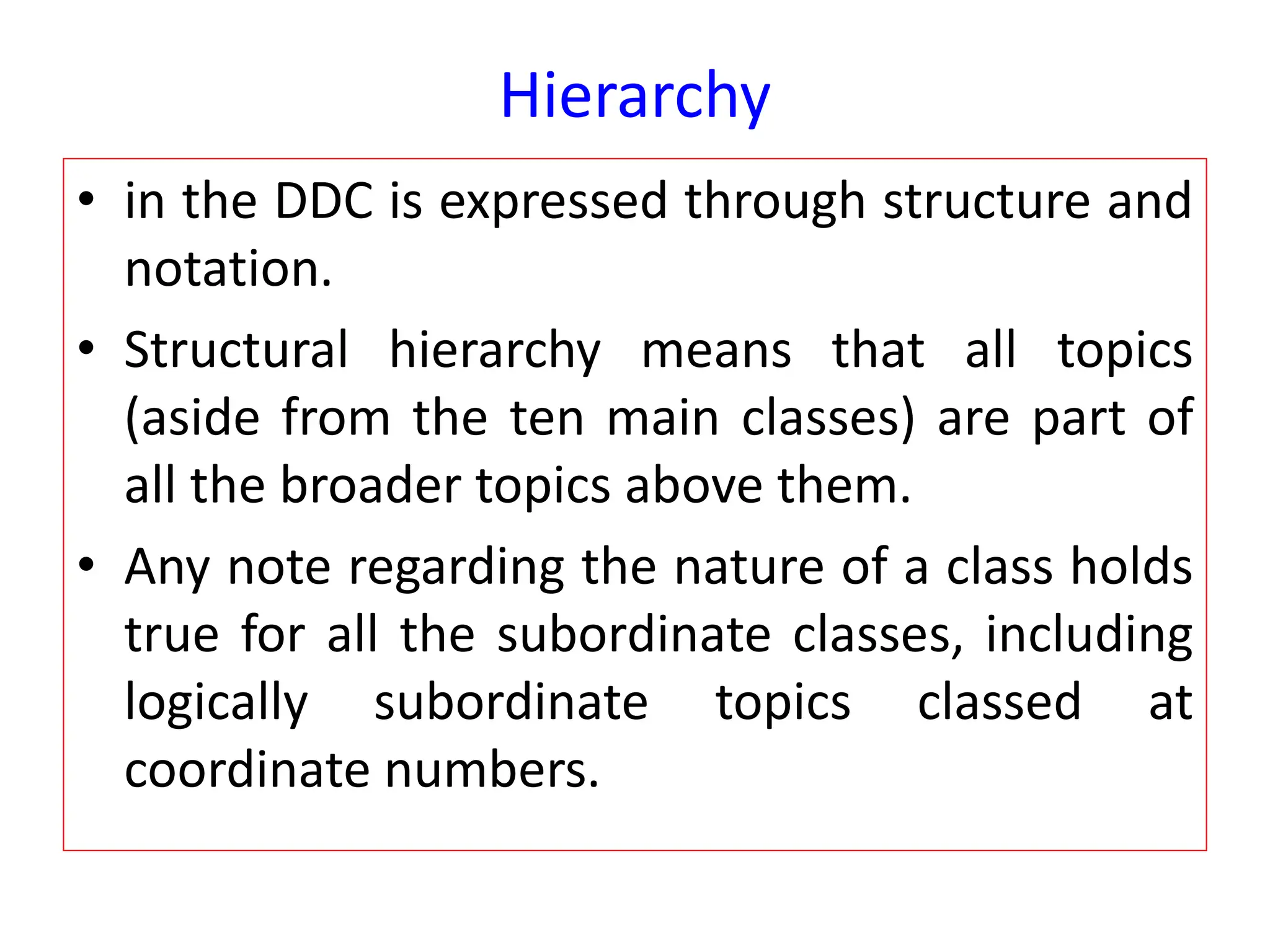 Hierarchy

• in the DDC is expressed through structure and notation.

• Structural hierarchy means that all topics (aside from the ten main classes) are part of all the broader topics above them.

• Any note regarding the nature of a class holds true for all the subordinate classes, including logically subordinate topics classed at coordinate numbers.